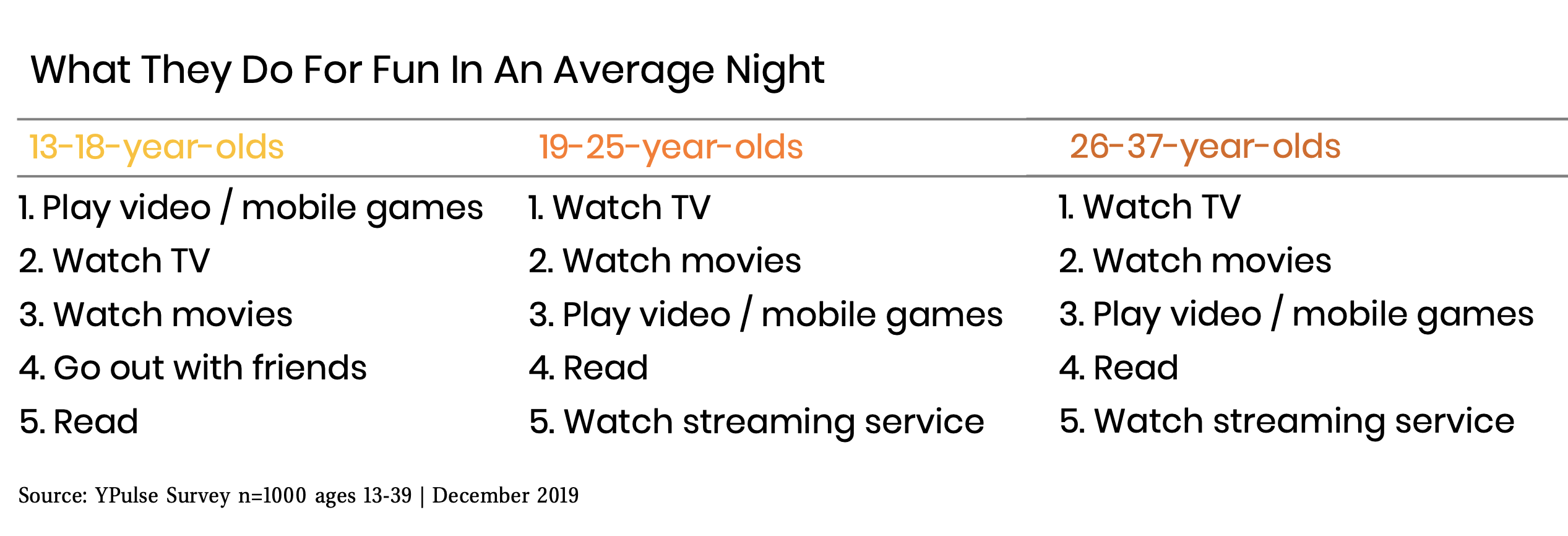 What They Do For Fun In An Average Night

| 13-18-year-olds | 19-25-year-olds | 26-37-year-olds |
|---|---|---|
| 1. Play video / mobile games | 1. Watch TV | 1. Watch TV |
| 2. Watch TV | 2. Watch movies | 2. Watch movies |
| 3. Watch movies | 3. Play video / mobile games | 3. Play video / mobile games |
| 4. Go out with friends | 4. Read | 4. Read |
| 5. Read | 5. Watch streaming service | 5. Watch streaming service |

Source: YPulse Survey n=1000 ages 13-39 | December 2019